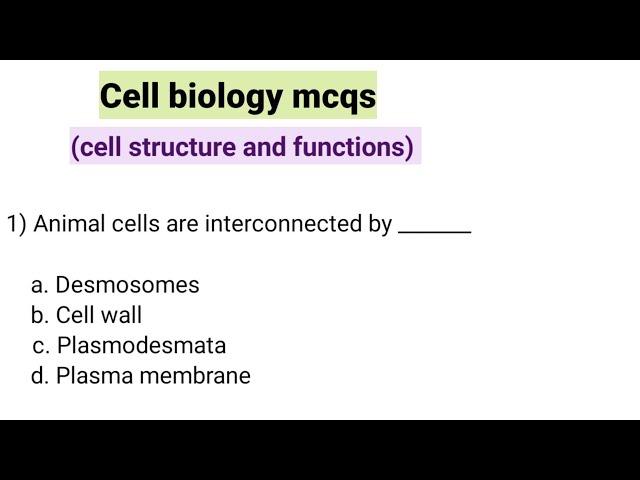 Cell biology mcqs

(cell structure and functions)

1) Animal cells are interconnected by ______

a. Desmosomes
b. Cell wall
c. Plasmodesmata
d. Plasma membrane